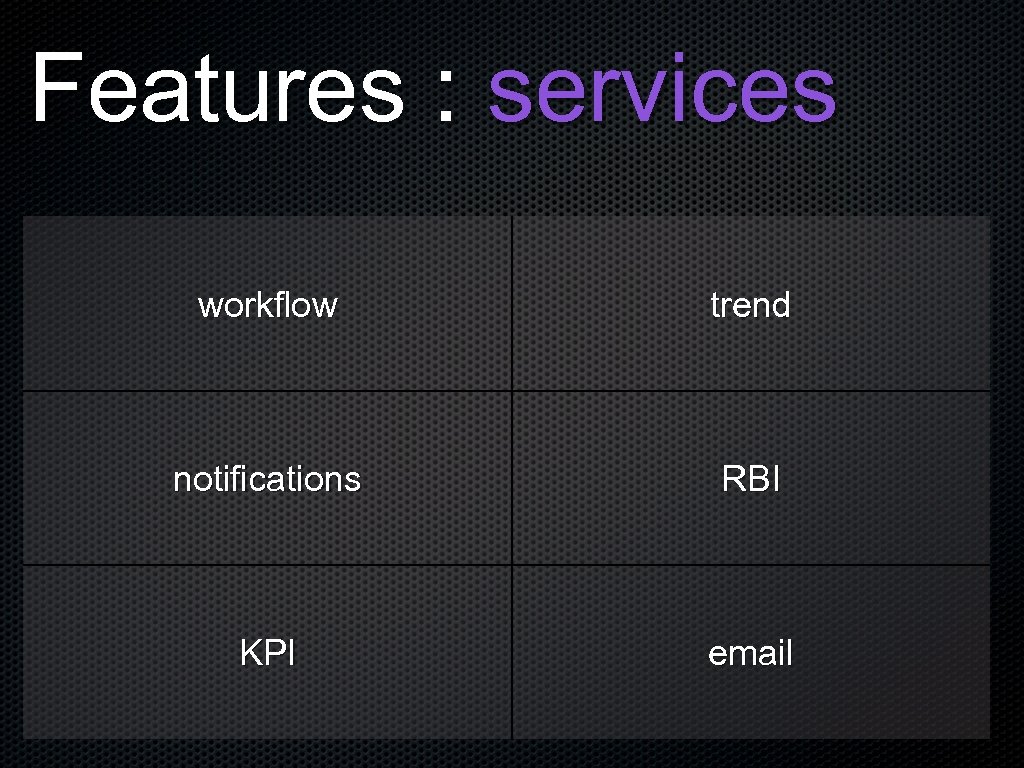 Features : services

| workflow | trend |
|---|---|
| notifications | RBI |
| KPI | email |